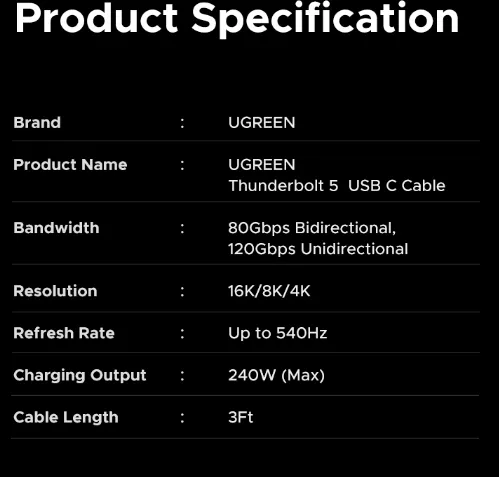 Product Specification

| Brand | : | UGREEN |
|---|---|---|
| Product Name | : | UGREEN Thunderbolt 5 USB C Cable |
| Bandwidth | : | 80Gbps Bidirectional, 120Gbps Unidirectional |
| Resolution | : | 16K/8K/4K |
| Refresh Rate | : | Up to 540Hz |
| Charging Output | : | 240W (Max) |
| Cable Length | : | 3Ft |